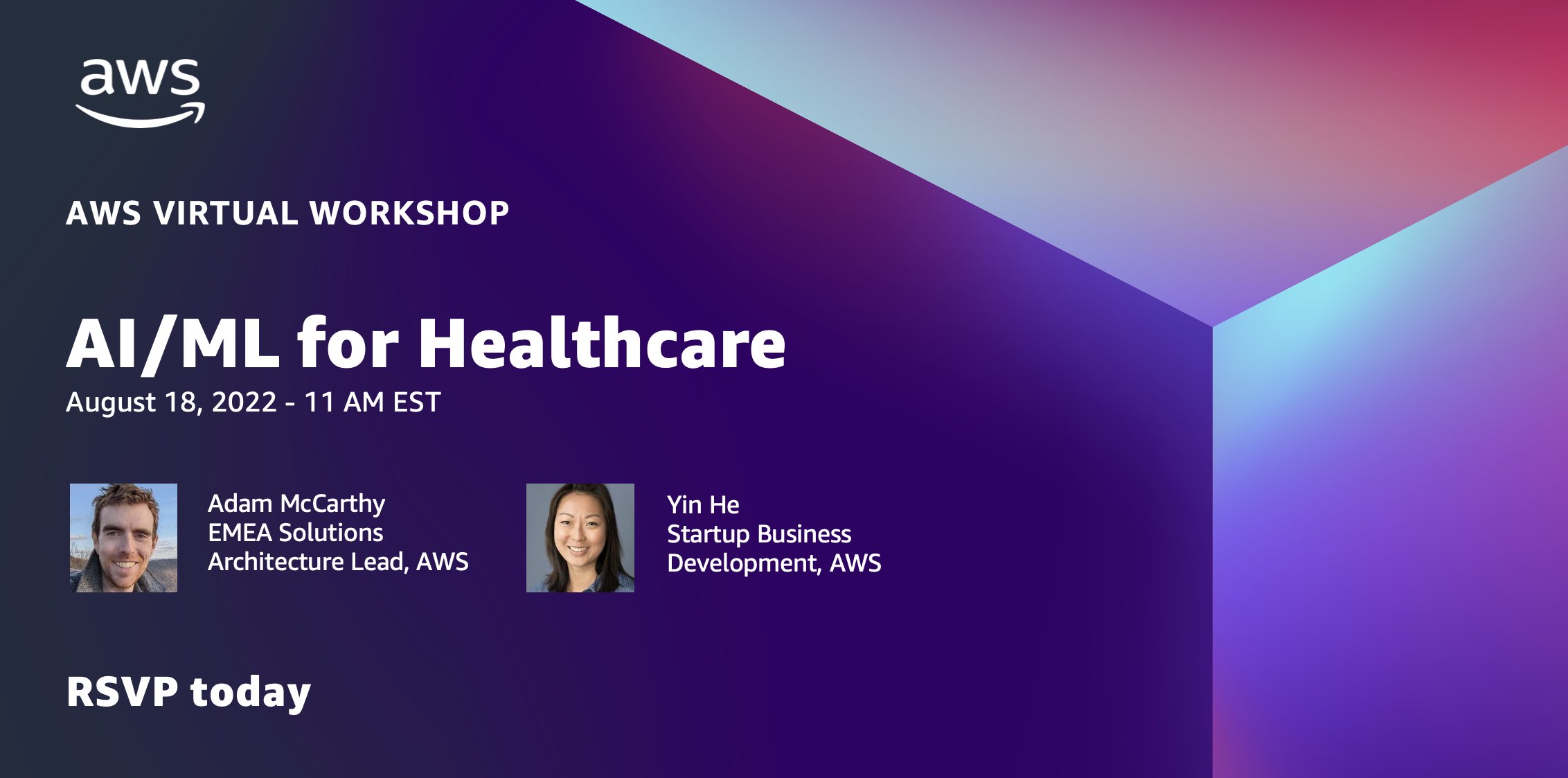 aws

AWS VIRTUAL WORKSHOP

AI/ML for Healthcare
August 18, 2022 - 11 AM EST

Adam McCarthy
EMEA Solutions
Architecture Lead, AWS

Yin He
Startup Business
Development, AWS

RSVP today